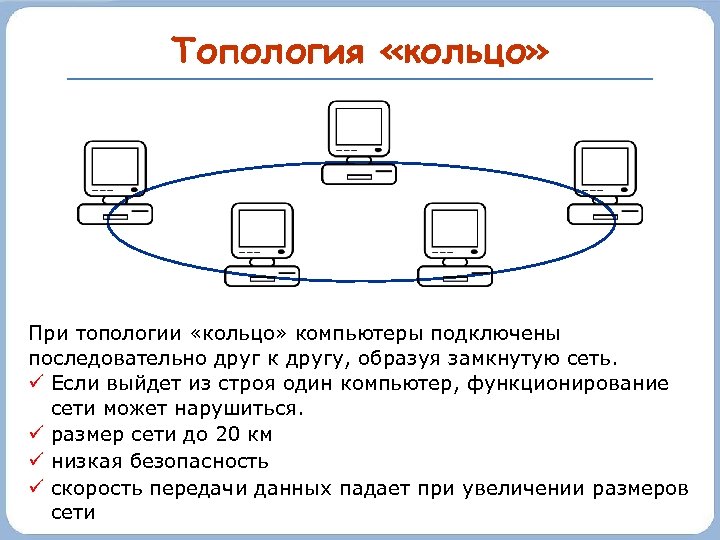 Топология «кольцо»

При топологии «кольцо» компьютеры подключены последовательно друг к другу, образуя замкнутую сеть.

✓ Если выйдет из строя один компьютер, функционирование сети может нарушиться.
✓ размер сети до 20 км
✓ низкая безопасность
✓ скорость передачи данных падает при увеличении размеров сети